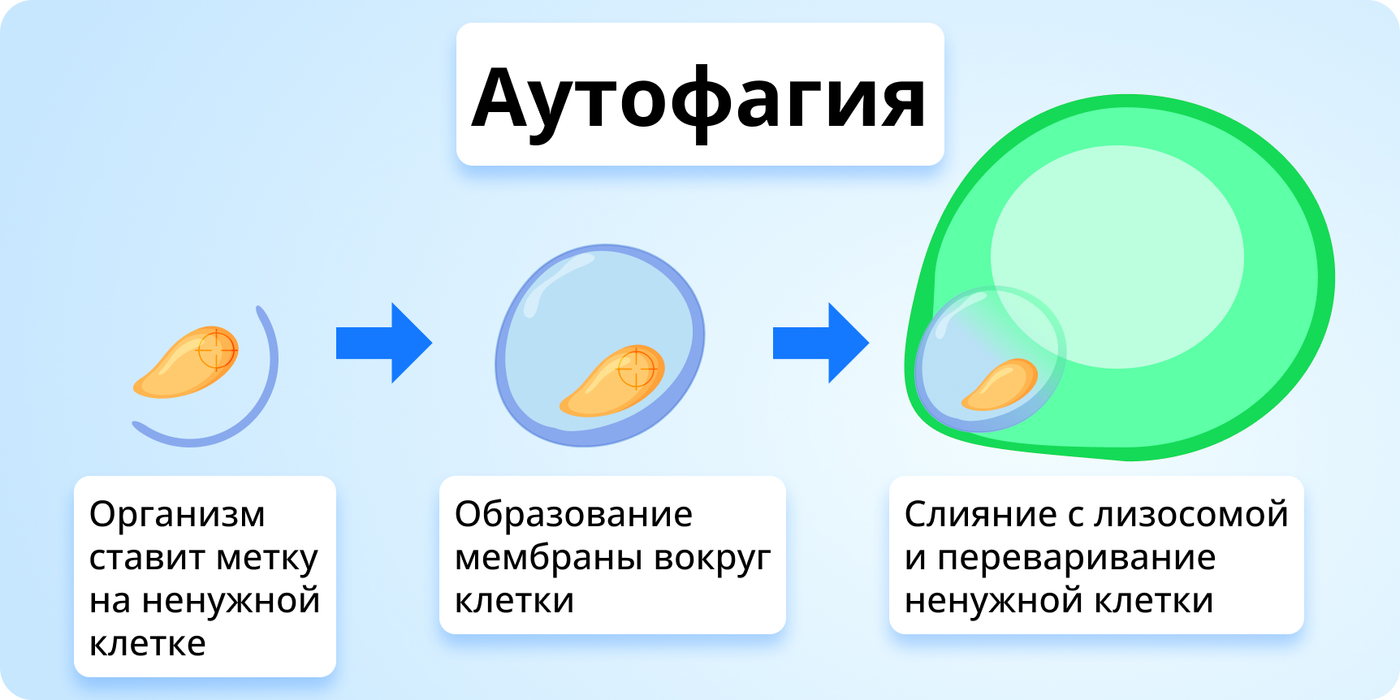 Аутофагия

Организм ставит метку на ненужной клетке

Образование мембраны вокруг клетки

Слияние с лизосомой и переваривание ненужной клетки